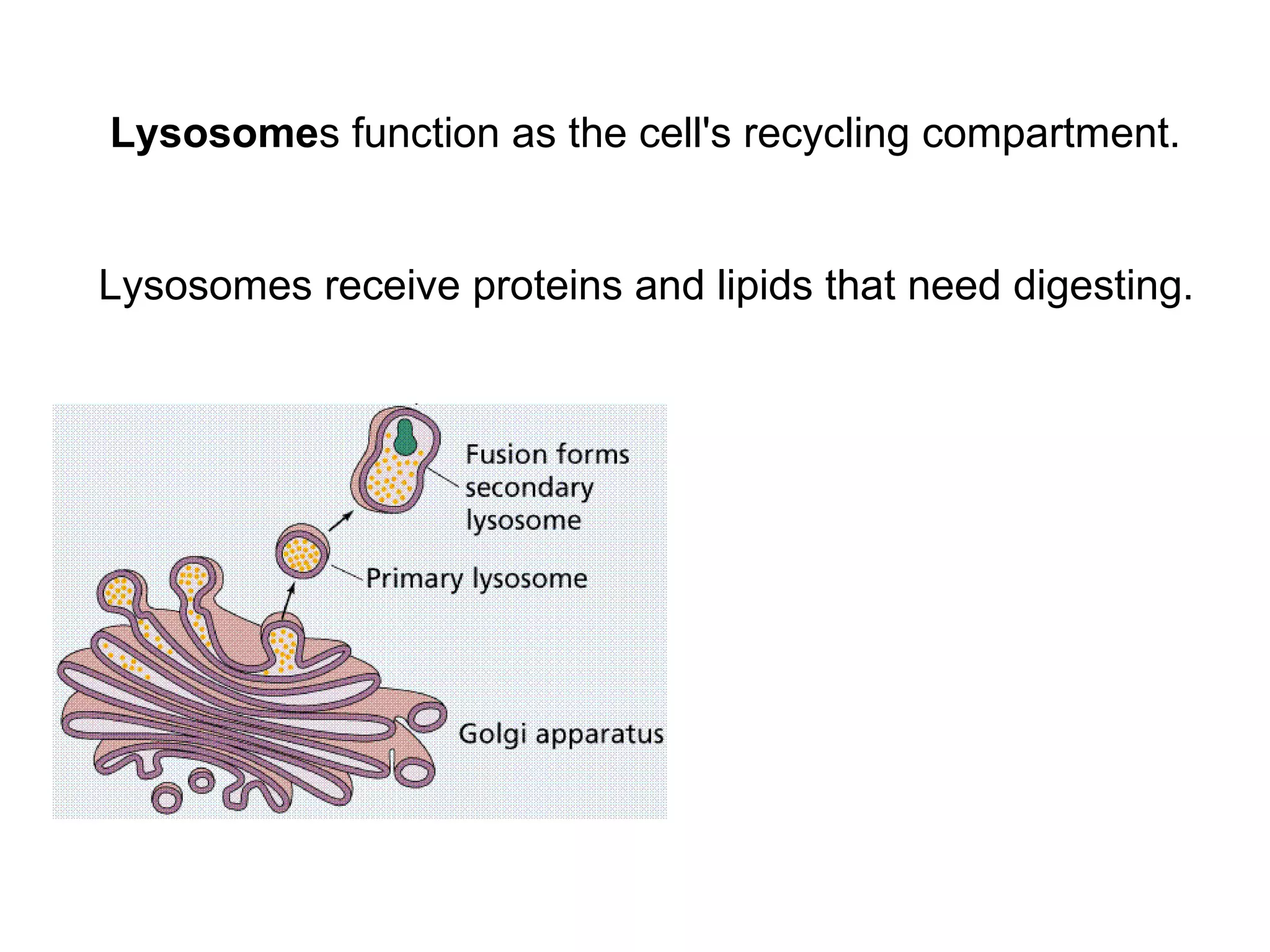 Lysosomes function as the cell's recycling compartment.

Lysosomes receive proteins and lipids that need digesting.

Fusion forms secondary lysosome

Primary lysosome

Golgi apparatus